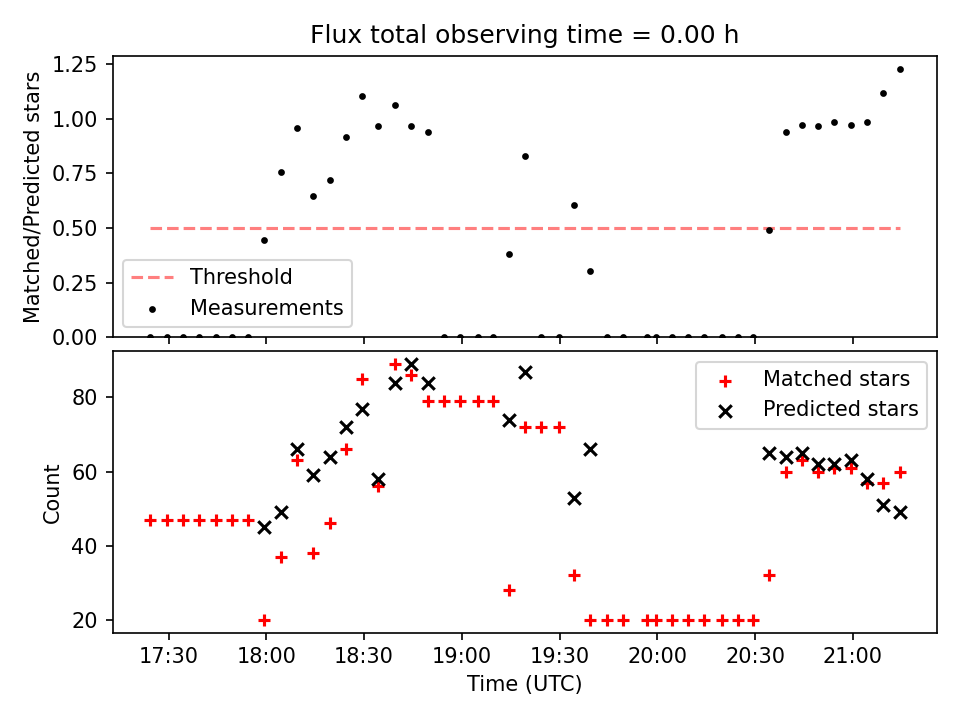 Flux total observing time = 0.00 h

Matched/Predicted stars

1.25
1.00
0.75
0.50
0.25
0.00

Threshold
Measurements

Count

80
60
40
20

Matched stars
Predicted stars

17:30
18:00
18:30
19:00
19:30
20:00
20:30
21:00

Time (UTC)